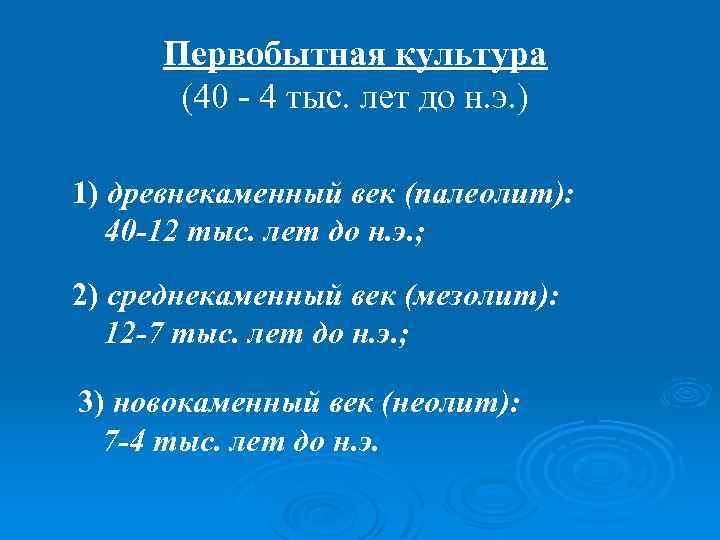 Первобытная культура
(40 - 4 тыс. лет до н.э.)

1) древнекаменный век (палеолит):
40-12 тыс. лет до н.э.;

2) среднекаменный век (мезолит):
12-7 тыс. лет до н.э.;

3) новокаменный век (неолит):
7-4 тыс. лет до н.э.